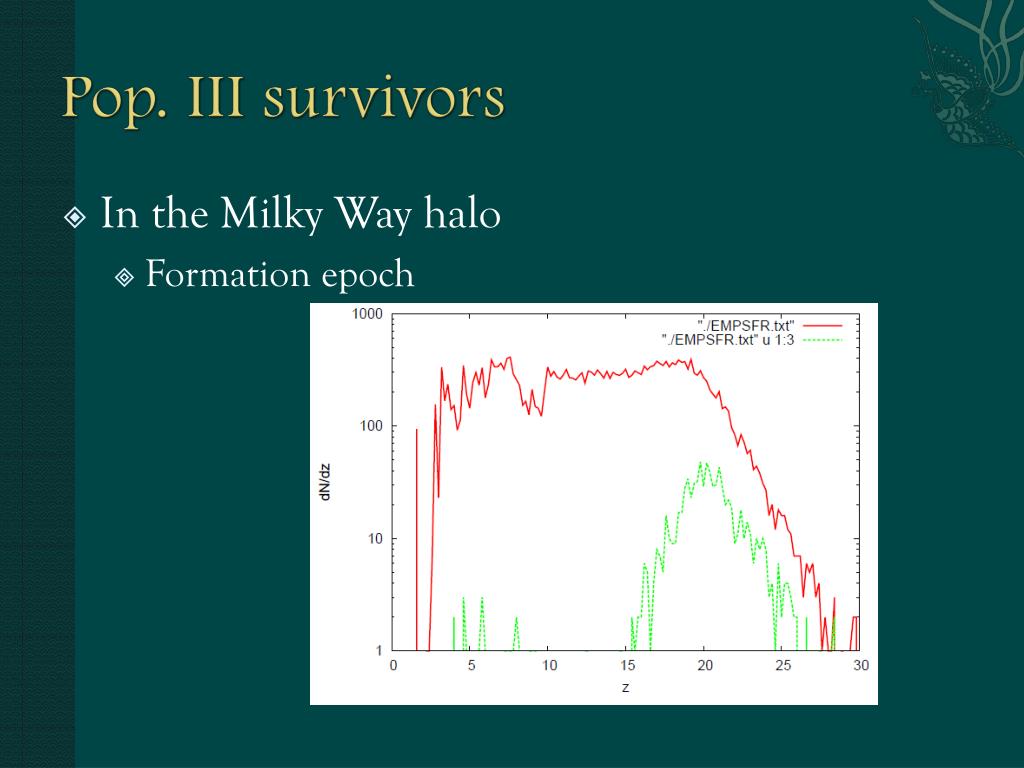 Pop. III survivors

In the Milky Way halo

Formation epoch

"./EMPSFR.txt"
"./EMPSFR.txt" u 1:3

1000
100
10
1

dN/dz

0 5 10 15 20 25 30

z